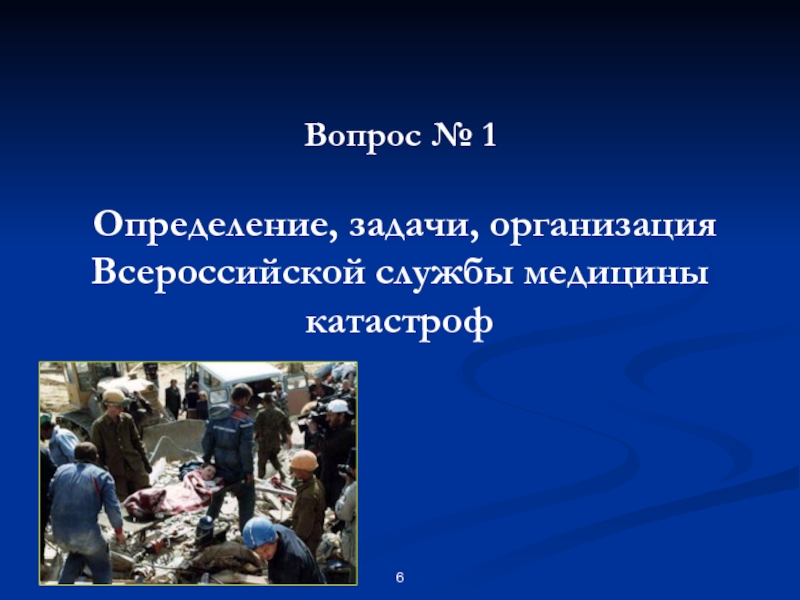 Вопрос № 1

Определение, задачи, организация Всероссийской службы медицины катастроф

6